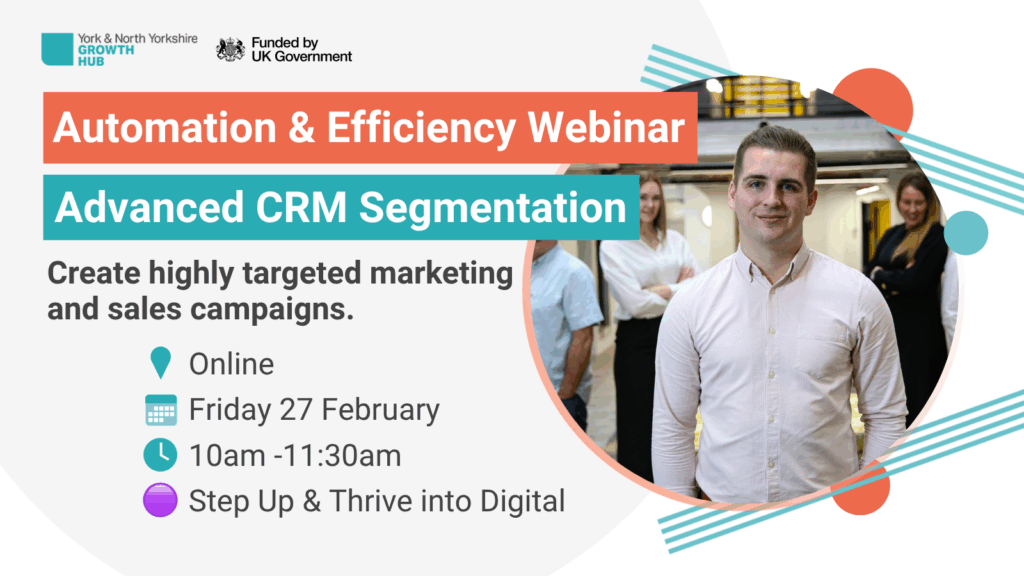 York & North Yorkshire
GROWTH HUB

Funded by
UK Government

Automation & Efficiency Webinar

Advanced CRM Segmentation

Create highly targeted marketing and sales campaigns.

Online

Friday 27 February

10am -11:30am

Step Up & Thrive into Digital